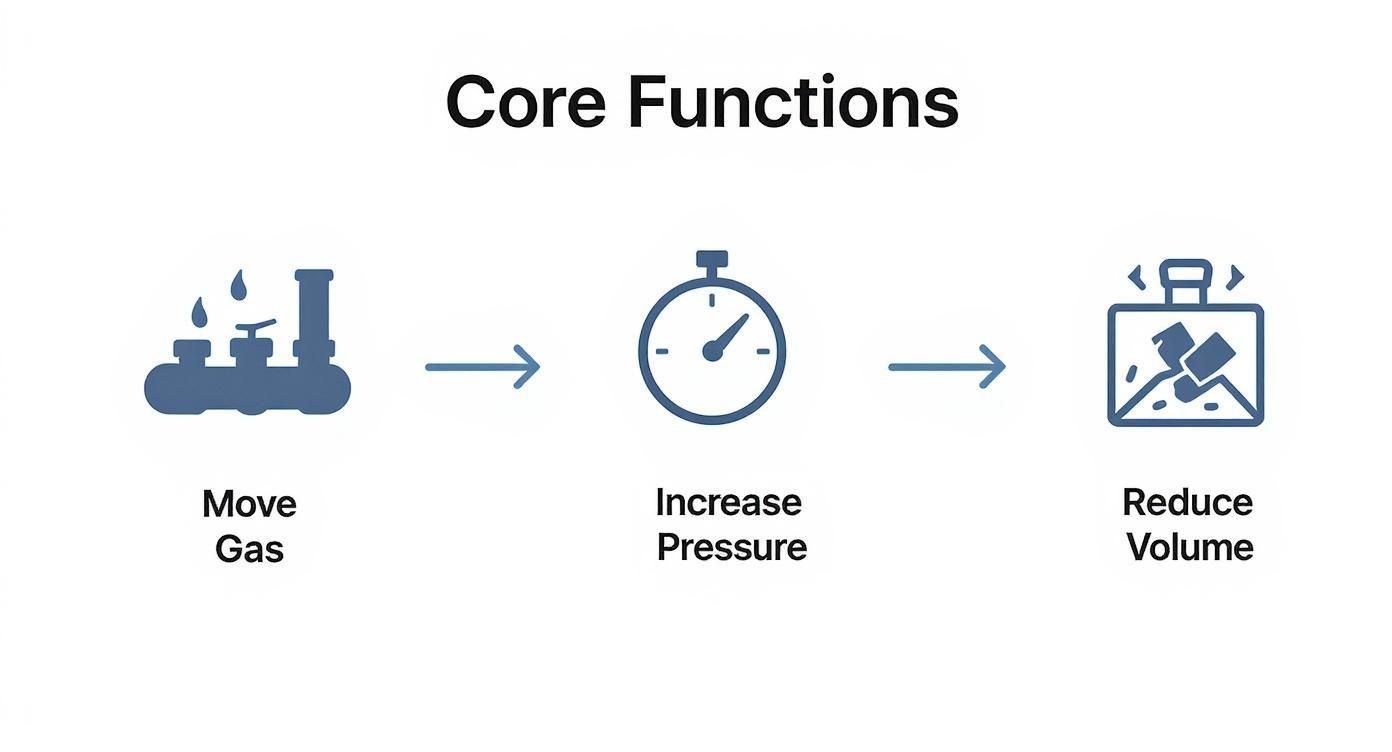 Core Functions

Move Gas

Increase Pressure

Reduce Volume